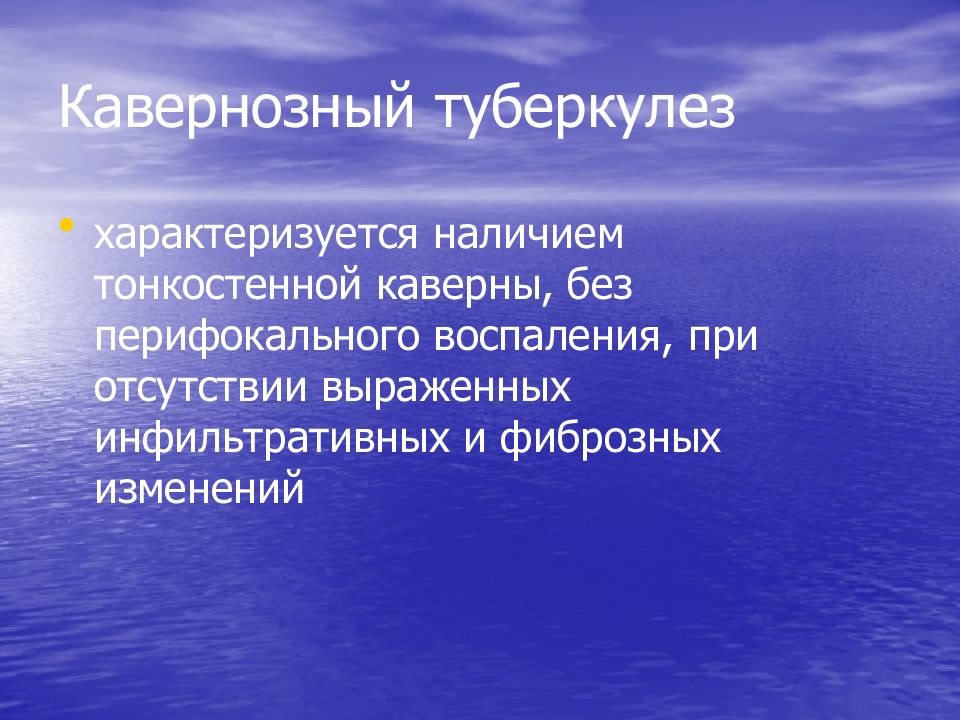 Кавернозный туберкулез

• характеризуется наличием тонкостенной каверны, без перифокального воспаления, при отсутствии выраженных инфильтративных и фиброзных изменений